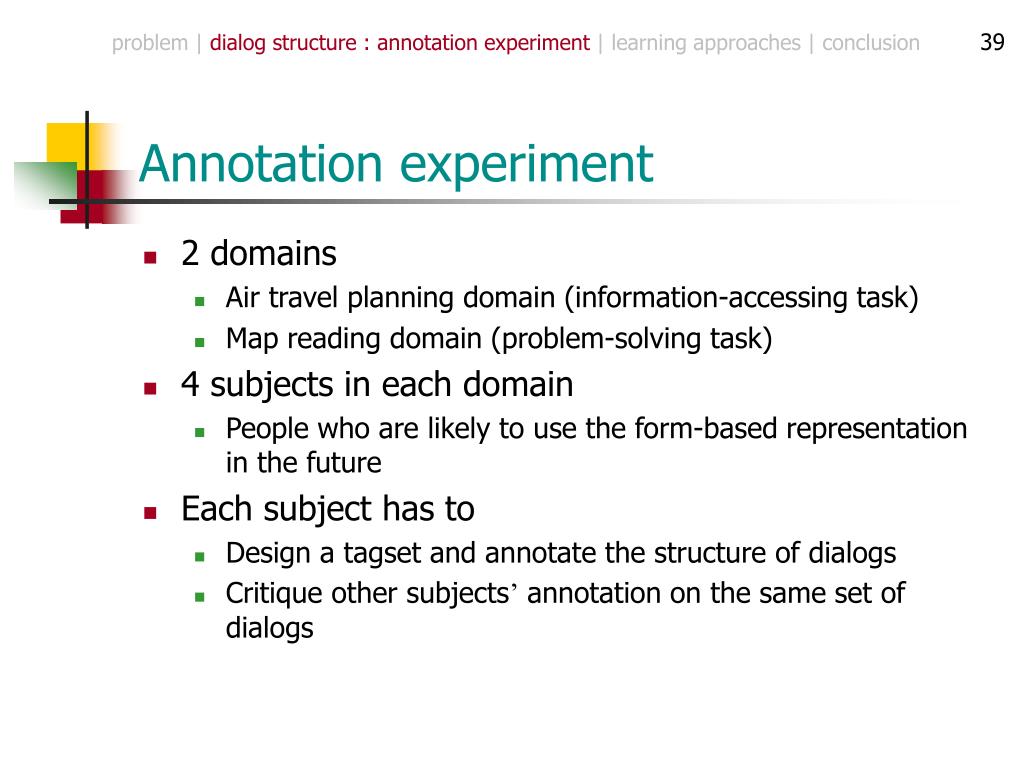 problem | dialog structure : annotation experiment | learning approaches | conclusion 39

Annotation experiment

- 2 domains
  - Air travel planning domain (information-accessing task)
  - Map reading domain (problem-solving task)
- 4 subjects in each domain
  - People who are likely to use the form-based representation in the future
- Each subject has to
  - Design a tagset and annotate the structure of dialogs
  - Critique other subjects’ annotation on the same set of dialogs